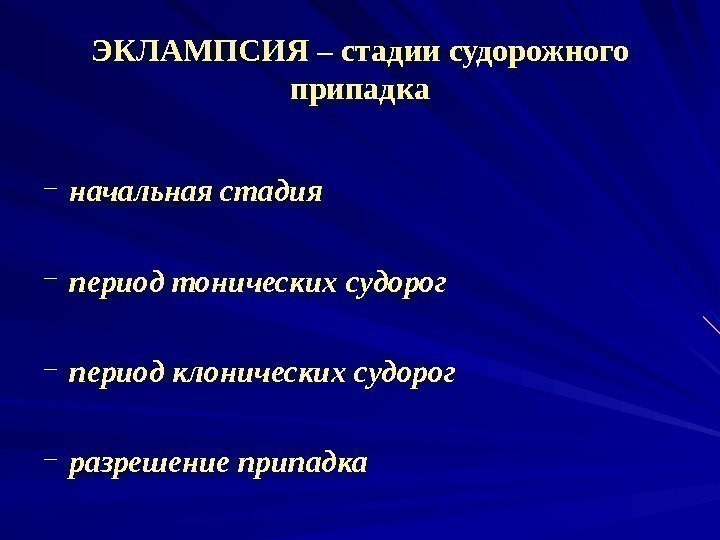 ЭКЛАМПСИЯ – стадии судорожного припадка

– начальная стадия

– период тонических судорог

– период клонических судорог

– разрешение припадка